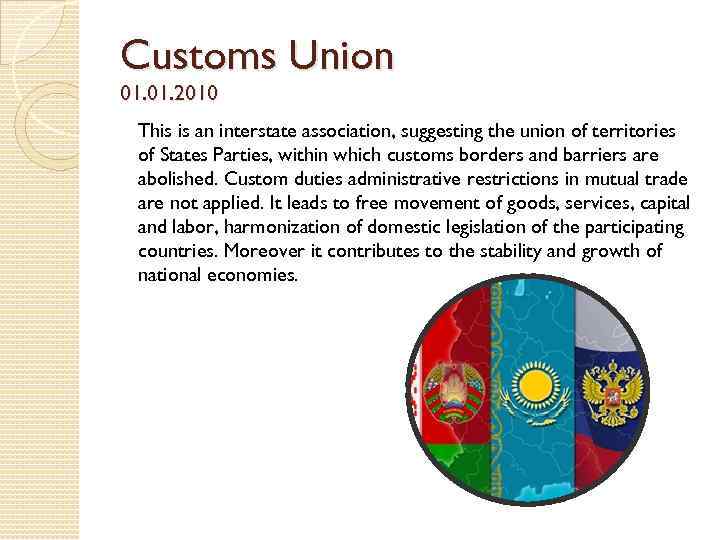 Customs Union
01.01.2010

This is an interstate association, suggesting the union of territories of States Parties, within which customs borders and barriers are abolished. Custom duties administrative restrictions in mutual trade are not applied. It leads to free movement of goods, services, capital and labor, harmonization of domestic legislation of the participating countries. Moreover it contributes to the stability and growth of national economies.